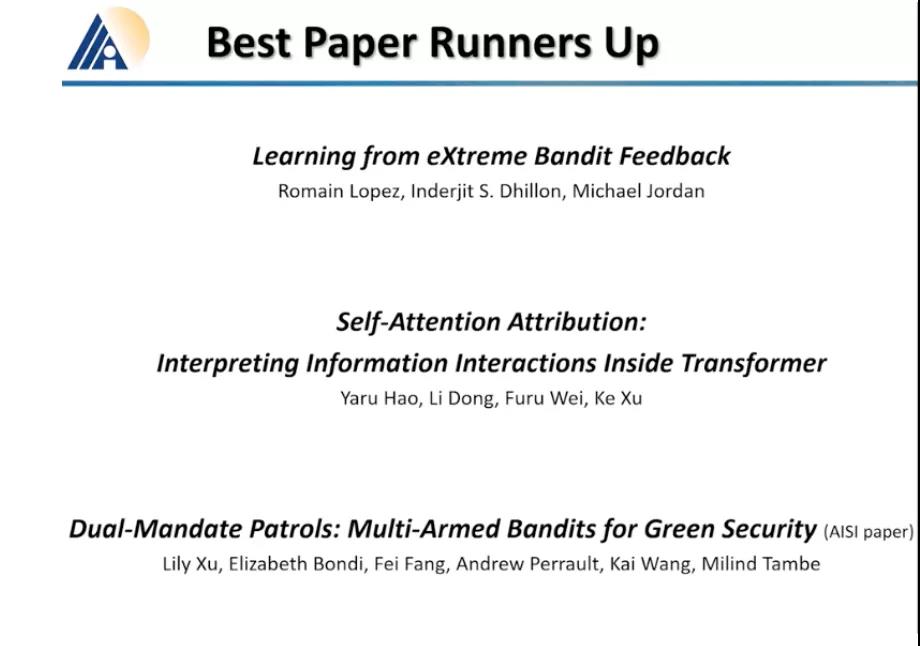 Best Paper Runners Up

Learning from eXtreme Bandit Feedback
Romain Lopez, Inderjit S. Dhillon, Michael Jordan

Self-Attention Attribution:
Interpreting Information Interactions Inside Transformer
Yaru Hao, Li Dong, Furu Wei, Ke Xu

Dual-Mandate Patrols: Multi-Armed Bandits for Green Security (AISI paper)
Lily Xu, Elizabeth Bondi, Fei Fang, Andrew Perrault, Kai Wang, Milind Tambe